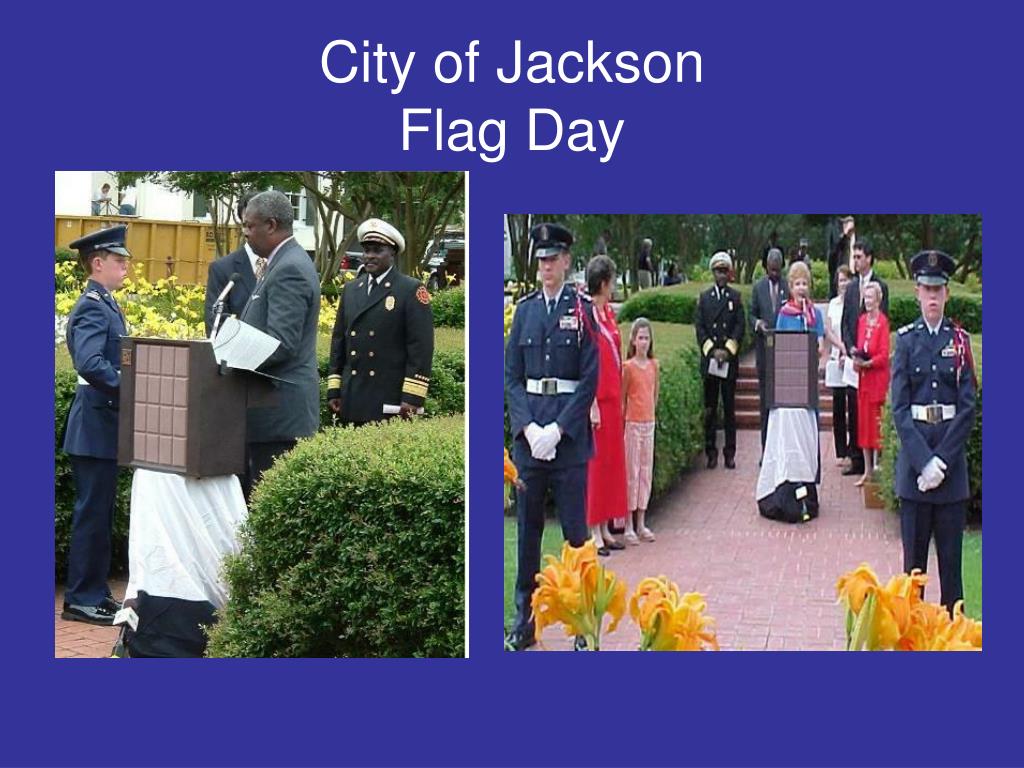 City of Jackson
Flag Day